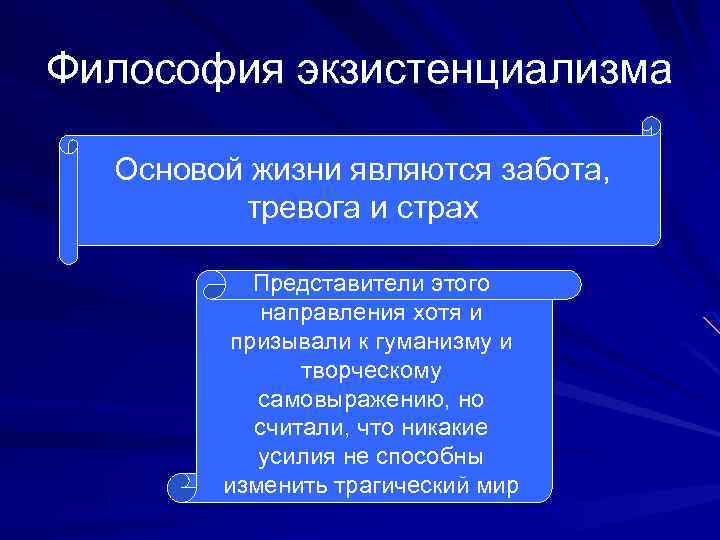 Философия экзистенциализма

Основой жизни являются забота, тревога и страх

Представители этого направления хотя и призывали к гуманизму и творческому самовыражению, но считали, что никакие усилия не способны изменить трагический мир